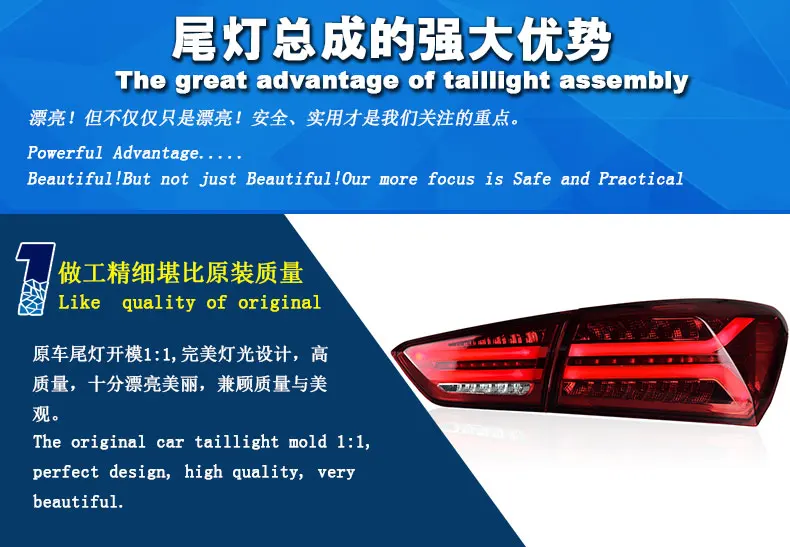 尾灯总成的强大优势
The great advantage of taillight assembly

漂亮！但不仅仅只是漂亮！安全、实用才是我们关注的重点。

Powerful Advantage.....
Beautiful!But not just Beautiful!Our more focus is Safe and Practical

1 做工精细堪比原装质量
Like quality of original

原车尾灯开模1:1,完美灯光设计，高质量，十分漂亮美丽，兼顾质量与美观。
The original car taillight mold 1:1, perfect design, high quality, very beautiful.